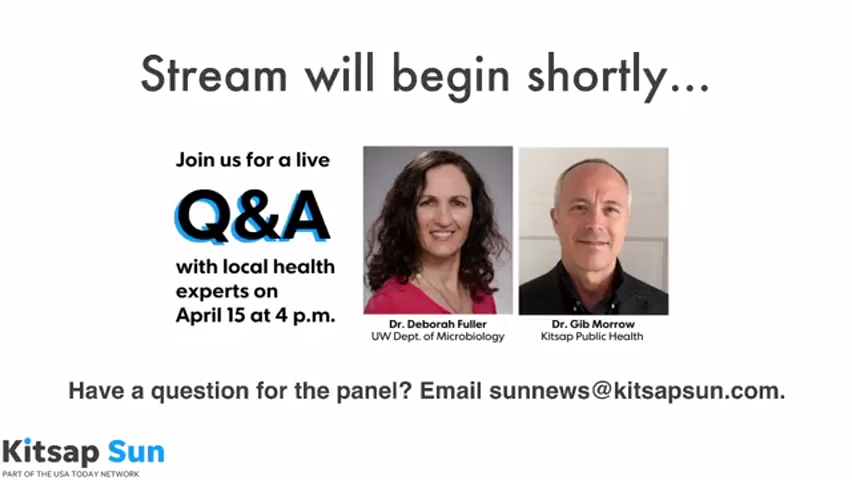 Stream will begin shortly...

Join us for a live
Q&A
with local health experts on
April 15 at 4 p.m.

Dr. Deborah Fuller
UW Dept. of Microbiology

Dr. Gib Morrow
Kitsap Public Health

Have a question for the panel? Email sunnews@kitsapsun.com.

Kitsap Sun
PART OF THE USA TODAY NETWORK